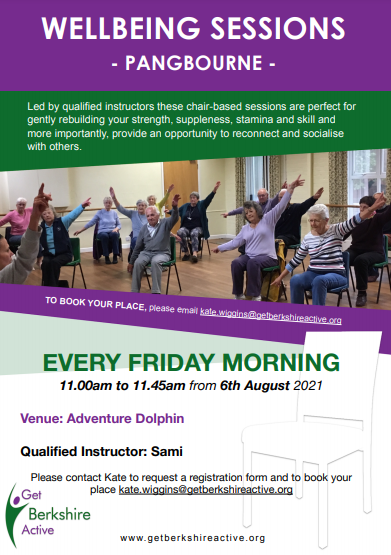 WELLBEING SESSIONS
- PANGBOURNE -

Led by qualified instructors these chair-based sessions are perfect for gently rebuilding your strength, suppleness, stamina and skill and more importantly, provide an opportunity to reconnect and socialise with others.

TO BOOK YOUR PLACE, please email kate.wiggins@getberkshireactive.org

EVERY FRIDAY MORNING
11.00am to 11.45am from 6th August 2021

Venue: Adventure Dolphin

Qualified Instructor: Sami

Please contact Kate to request a registration form and to book your place kate.wiggins@getberkshireactive.org

Get Berkshire Active

www.getberkshireactive.org